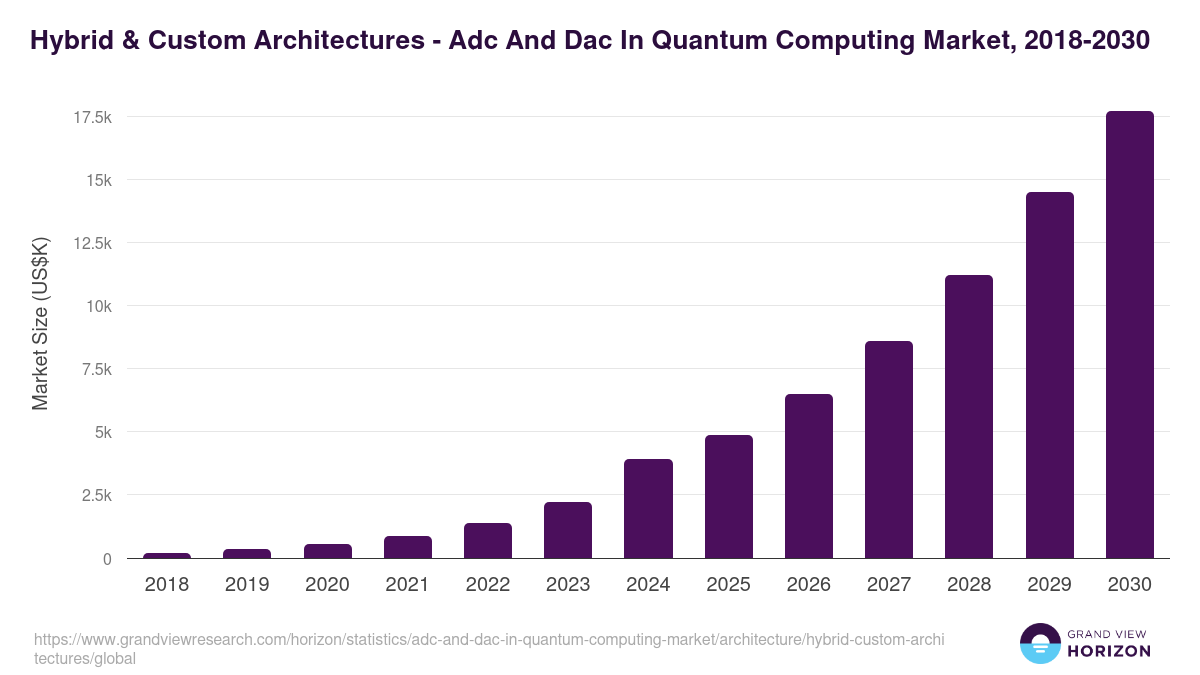 Hybrid & Custom Architectures - Adc And Dac In Quantum Computing Market, 2018-2030

Market Size (US$K)

17.5k
15k
12.5k
10k
7.5k
5k
2.5k
0

2018
2019
2020
2021
2022
2023
2024
2025
2026
2027
2028
2029
2030

https://www.grandviewresearch.com/horizon/statistics/adc-and-dac-in-quantum-computing-market/architecture/hybrid-custom-architectures/global

GRAND VIEW
HORIZON